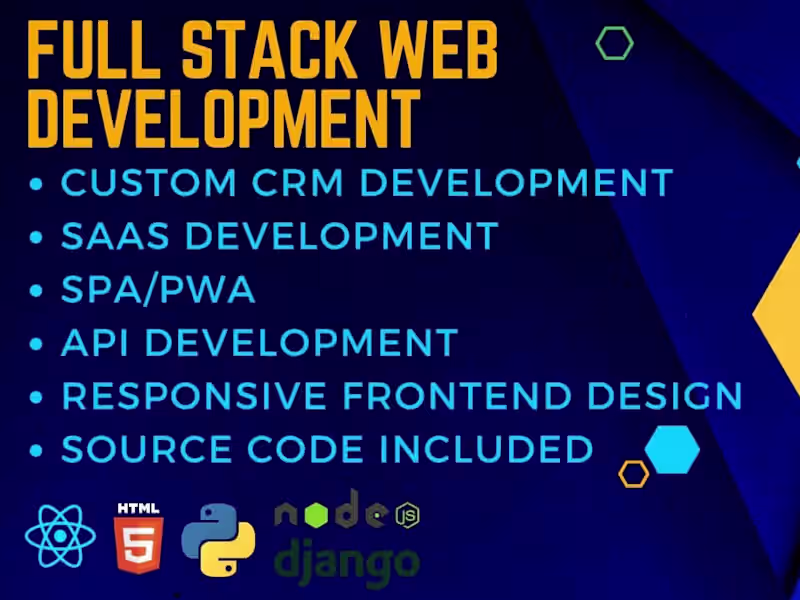 FULL STACK WEB DEVELOPMENT

• CUSTOM CRM DEVELOPMENT
• SAAS DEVELOPMENT
• SPA/PWA
• API DEVELOPMENT
• RESPONSIVE FRONTEND DESIGN
• SOURCE CODE INCLUDED

HTML 5

node JS

django